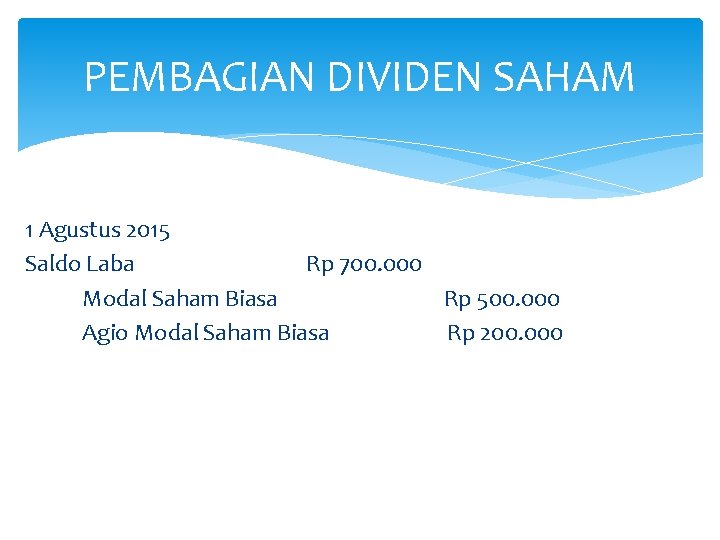 PEMBAGIAN DIVIDEN SAHAM

1 Agustus 2015
Saldo Laba Rp 700.000
Modal Saham Biasa Rp 500.000
Agio Modal Saham Biasa Rp 200.000